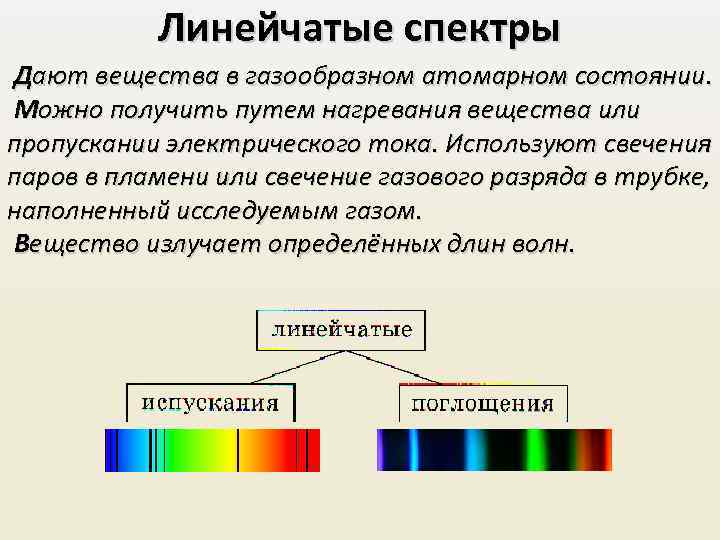 Линейчатые спектры

Дают вещества в газообразном атомарном состоянии.

Можно получить путем нагревания вещества или пропускании электрического тока. Используют свечения паров в пламени или свечение газового разряда в трубке, наполненный исследуемым газом.

Вещество излучает определённых длин волн.

линейчатые

испускания

поглощения